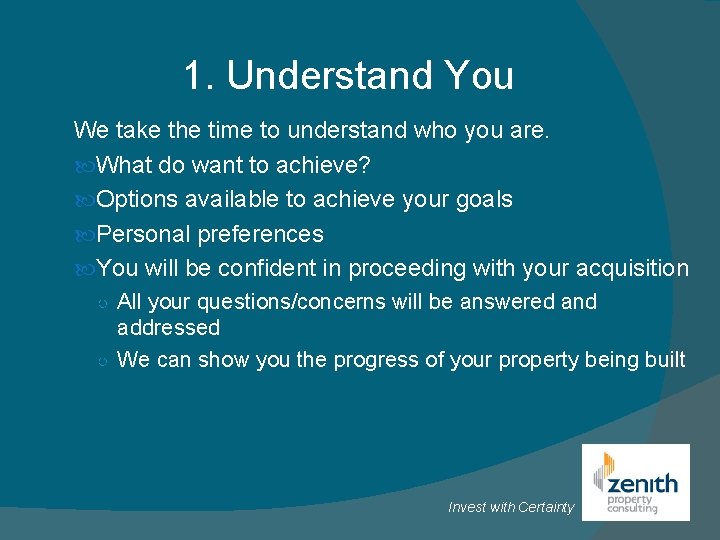 1. Understand You

We take the time to understand who you are.

What do want to achieve?

Options available to achieve your goals

Personal preferences

You will be confident in proceeding with your acquisition

All your questions/concerns will be answered and addressed

We can show you the progress of your property being built

Invest with Certainty

zenith property consulting